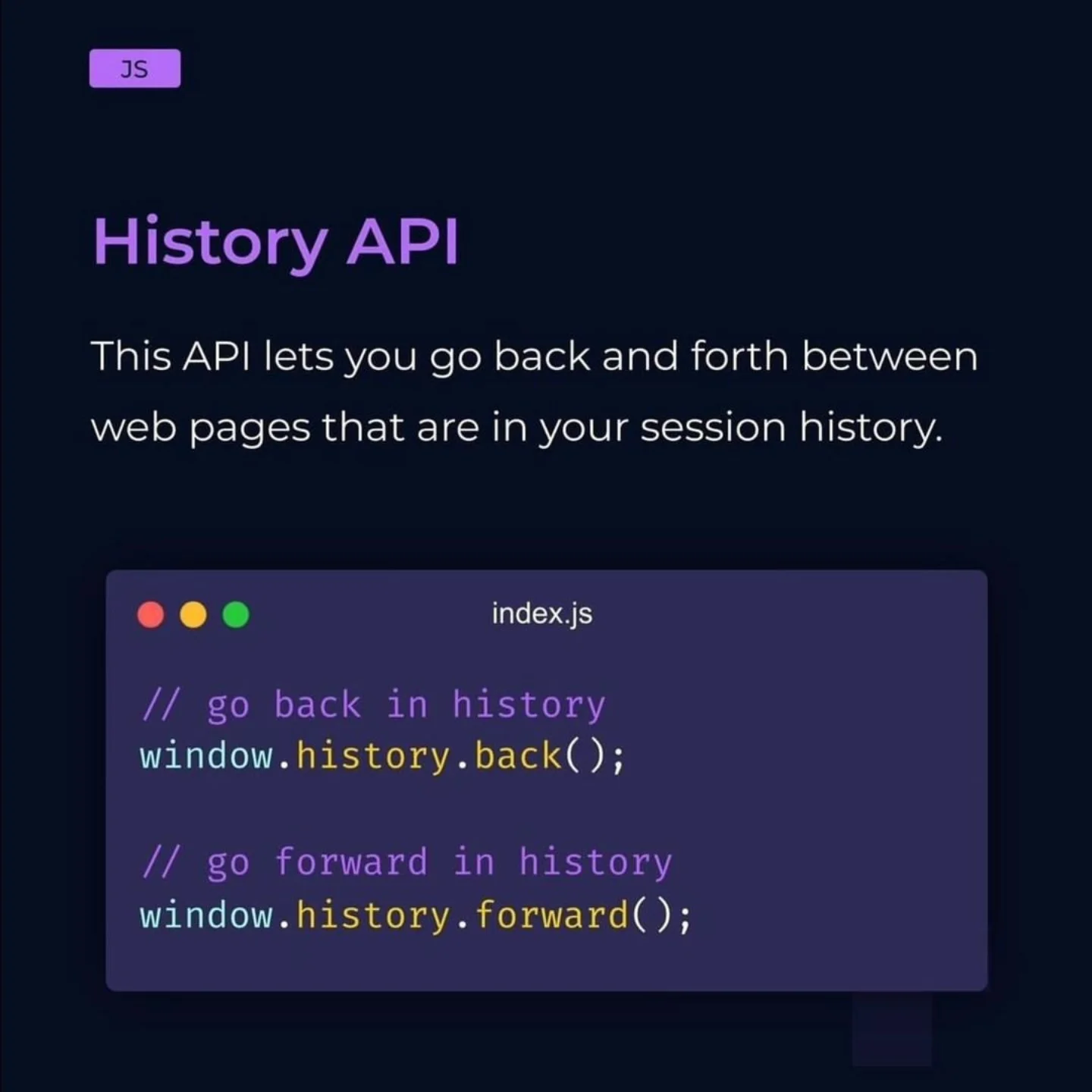 JS

History API

This API lets you go back and forth between web pages that are in your session history.

index.js

// go back in history
window.history.back();

// go forward in history
window.history.forward();